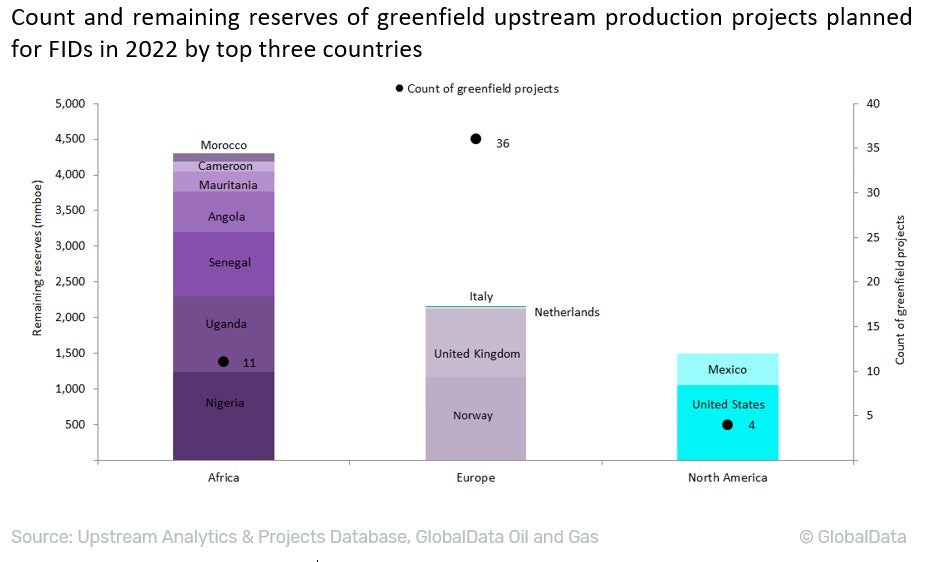 Count and remaining reserves of greenfield upstream production projects planned for FIDs in 2022 by top three countries

● Count of greenfield projects

Remaining reserves (mmboe)

5,000
4,500
4,000
3,500
3,000
2,500
2,000
1,500
1,000
500

Count of greenfield projects

40
35
30
25
20
15
10
5

Morocco
Cameroon
Mauritania
Angola
Senegal
Uganda
11
Nigeria

36
Italy
Netherlands
United Kingdom
Norway

Mexico
United States
4

Africa
Europe
North America

Source: Upstream Analytics & Projects Database, GlobalData Oil and Gas

© GlobalData